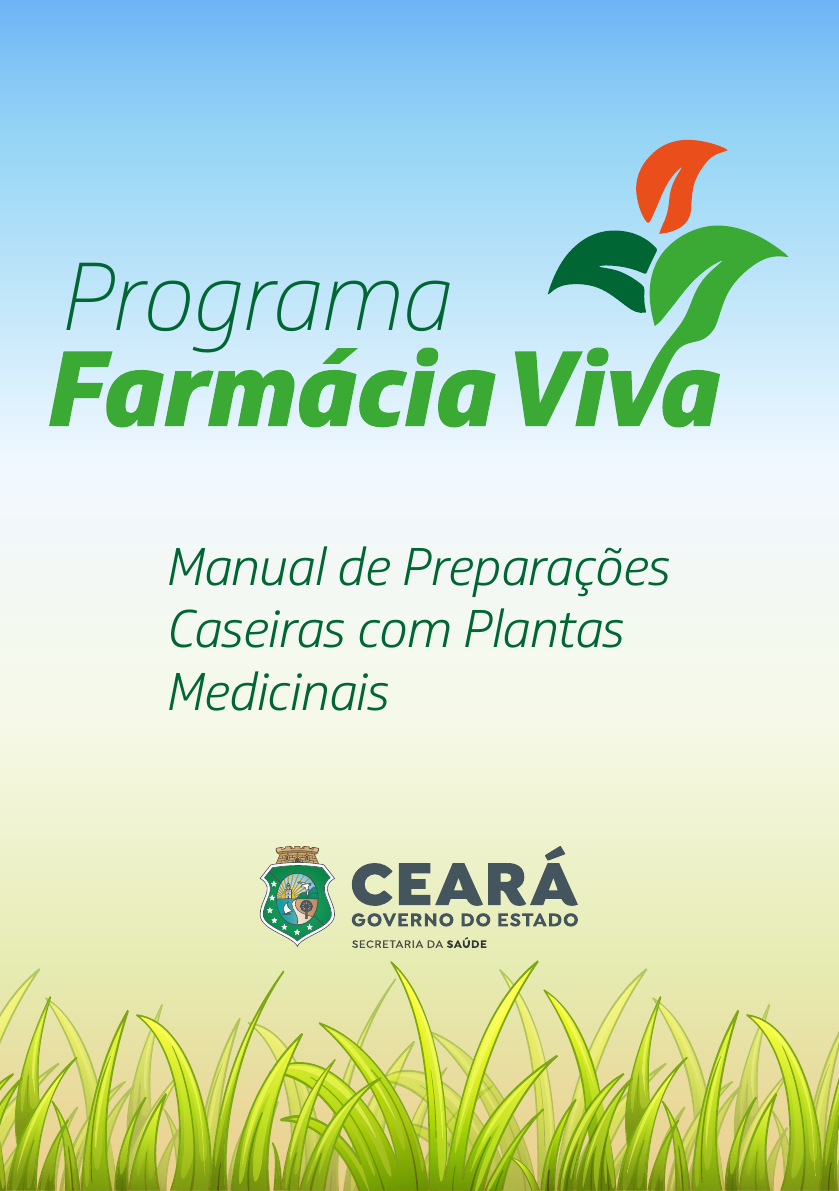 Programa
Farmácia Viva

Manual de Preparações Caseiras com Plantas Medicinais

CEARÁ
GOVERNO DO ESTADO
SECRETARIA DA SAÚDE